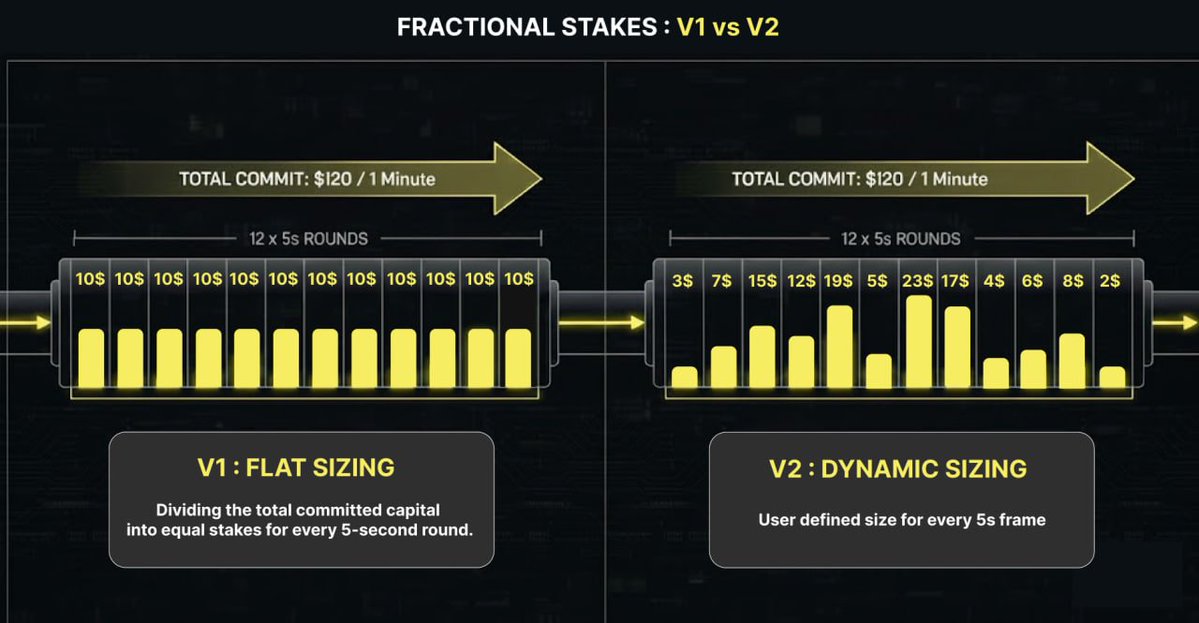 FRACTIONAL STAKES : V1 vs V2

TOTAL COMMIT: $120 / 1 Minute

12 x 5s ROUNDS

10$ 10$ 10$ 10$ 10$ 10$ 10$ 10$ 10$ 10$ 10$ 10$

V1 : FLAT SIZING

Dividing the total committed capital into equal stakes for every 5-second round.

TOTAL COMMIT: $120 / 1 Minute

12 x 5s ROUNDS

3$ 7$ 15$ 12$ 19$ 5$ 23$ 17$ 4$ 6$ 8$ 2$

V2 : DYNAMIC SIZING

User defined size for every 5s frame